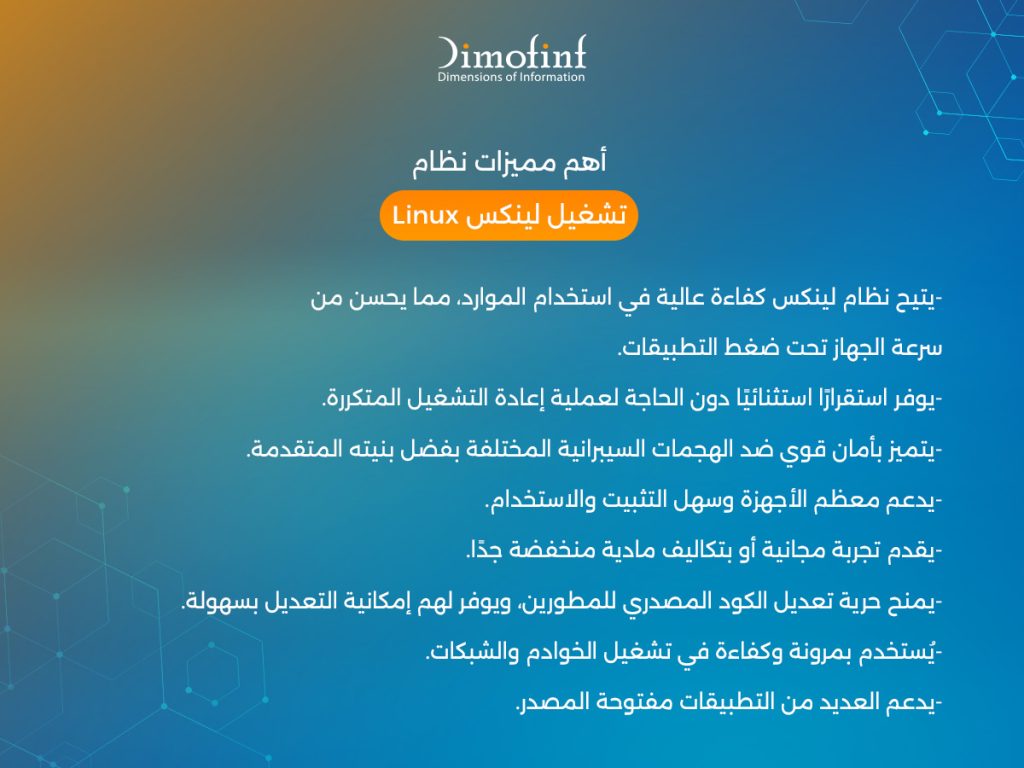 Dimofinf
Dimensions of Information

أهم مميزات نظام

تشغيل لينكس Linux

-يتيح نظام لينكس كفاءة عالية في استخدام الموارد، مما يحسن من سرعة الجهاز تحت ضغط التطبيقات.

-يوفر استقرارًا استثنائيًا دون الحاجة لعملية إعادة التشغيل المتكررة.

-يتميز بأمان قوي ضد الهجمات السيبرانية المختلفة بفضل بنيته المتقدمة.

-يدعم معظم الأجهزة وسهل التثبيت والاستخدام.

-يقدم تجربة مجانية أو بتكاليف مادية منخفضة جدًا.

-يمنح حرية تعديل الكود المصدري للمطورين، ويوفر لهم إمكانية التعديل بسهولة.

-يُستخدم بمرونة وكفاءة في تشغيل الخوادم والشبكات.

-يدعم العديد من التطبيقات مفتوحة المصدر.